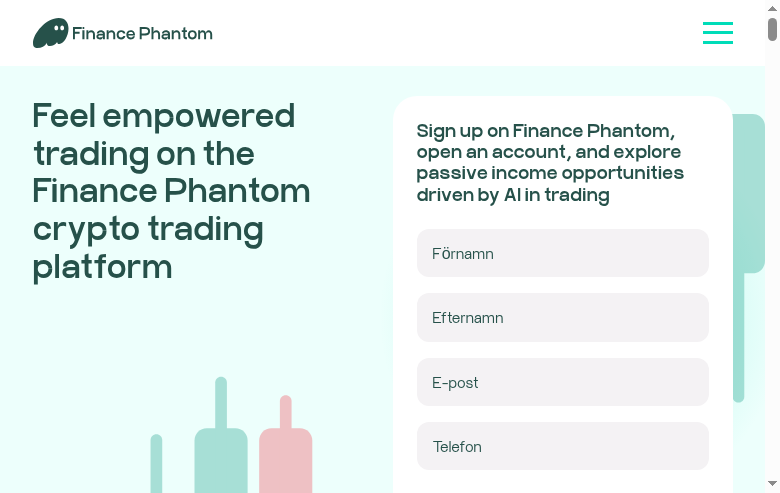 Finance Phantom

Feel empowered trading on the Finance Phantom crypto trading platform

Sign up on Finance Phantom, open an account, and explore passive income opportunities driven by AI in trading

Förnamn

Efternamn

E-post

Telefon